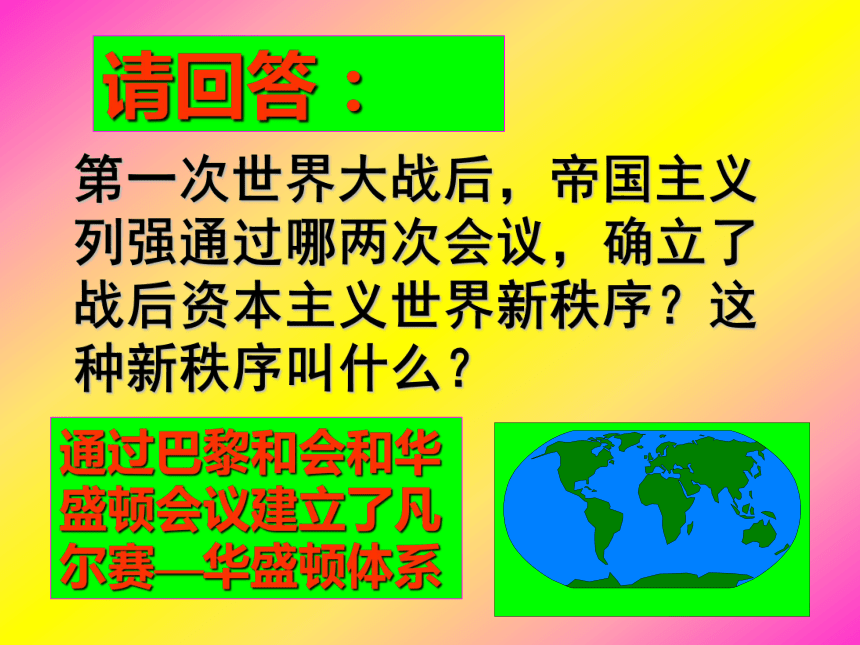 请回答：

第一次世界大战后，帝国主义列强通过哪两次会议，确立了战后资本主义世界新秩序？这种新秩序叫什么？

通过巴黎和会和华盛顿会议建立了凡尔赛—华盛顿体系